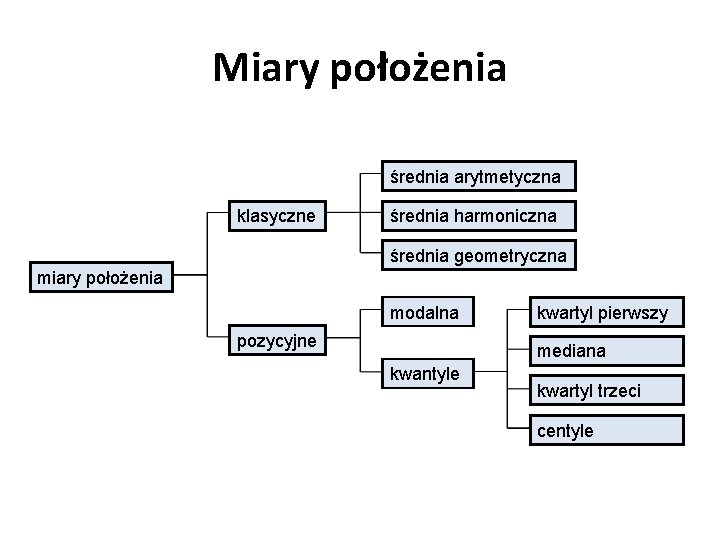 Miary położenia

miary położenia

klasyczne

średnia arytmetyczna

średnia harmoniczna

średnia geometryczna

pozycyjne

modalna

kwantyle

kwartyl pierwszy

mediana

kwartyl trzeci

centyle